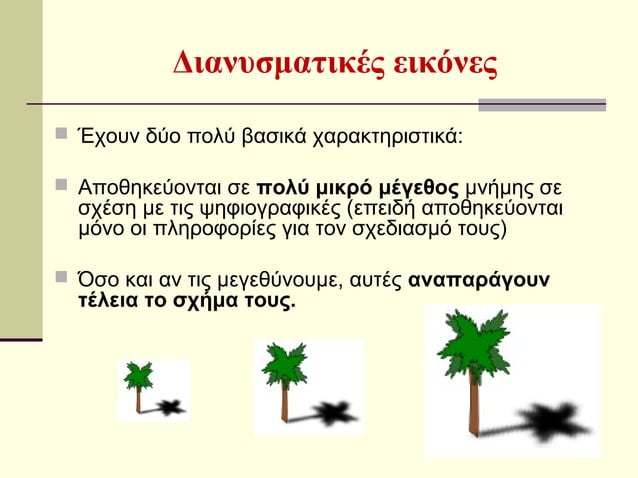 Διανυσματικές εικόνες

Έχουν δύο πολύ βασικά χαρακτηριστικά:

Αποθηκεύονται σε πολύ μικρό μέγεθος μνήμης σε σχέση με τις ψηφιογραφικές (επειδή αποθηκεύονται μόνο οι πληροφορίες για τον σχεδιασμό τους)

Όσο και αν τις μεγεθύνουμε, αυτές αναπαράγουν τέλεια το σχήμα τους.